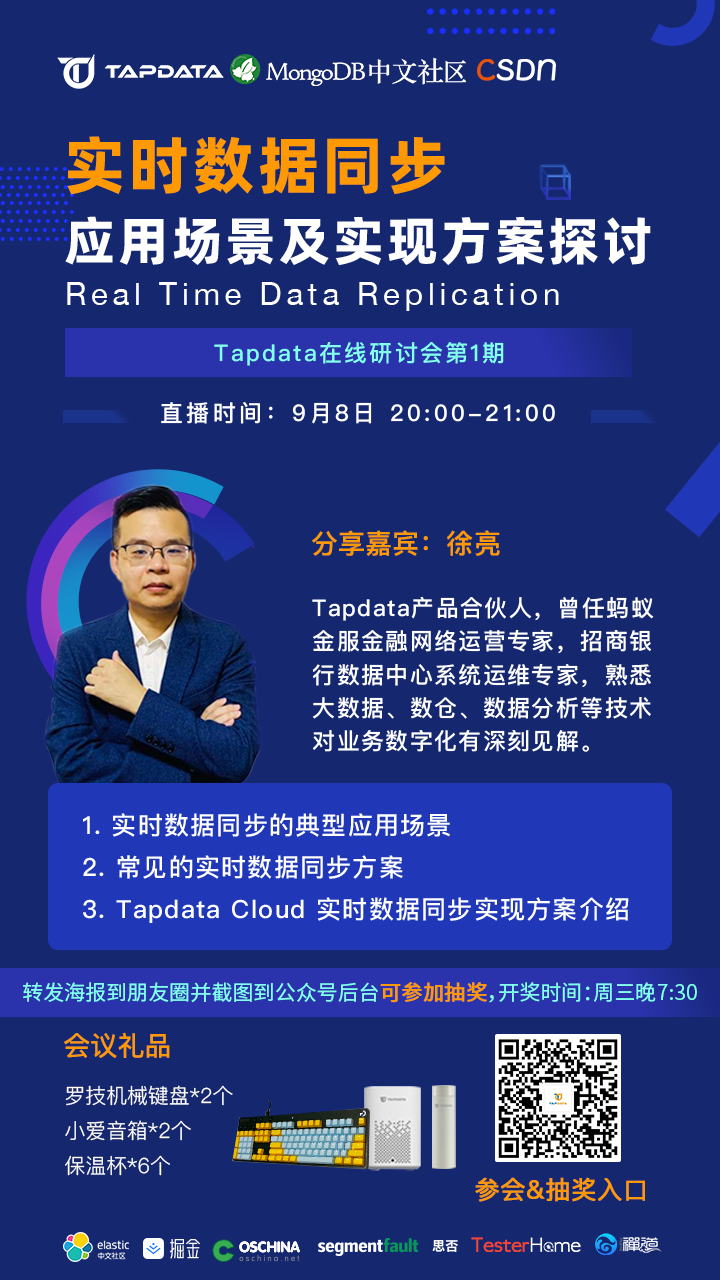 TAPDATA MongoDB中文社区 CSDN

实时数据同步
应用场景及实现方案探讨
Real Time Data Replication

Tapdata在线研讨会第1期

直播时间：9月8日 20:00-21:00

分享嘉宾：徐亮

Tapdata产品合伙人，曾任蚂蚁金服金融网络运营专家，招商银行数据中心系统运维专家，熟悉大数据、数仓、数据分析等技术对业务数字化有深刻见解。

1. 实时数据同步的典型应用场景
2. 常见的实时数据同步方案
3. Tapdata Cloud 实时数据同步实现方案介绍

转发海报到朋友圈并截图到公众号后台可参加抽奖，开奖时间：周三晚7:30

会议礼品
罗技机械键盘*2个
小爱音箱*2个
保温杯*6个

参会&抽奖入口

elastic 中文社区 掘金 OSCHINA oschina.net segmentfault 思否 TesterHome 禅道